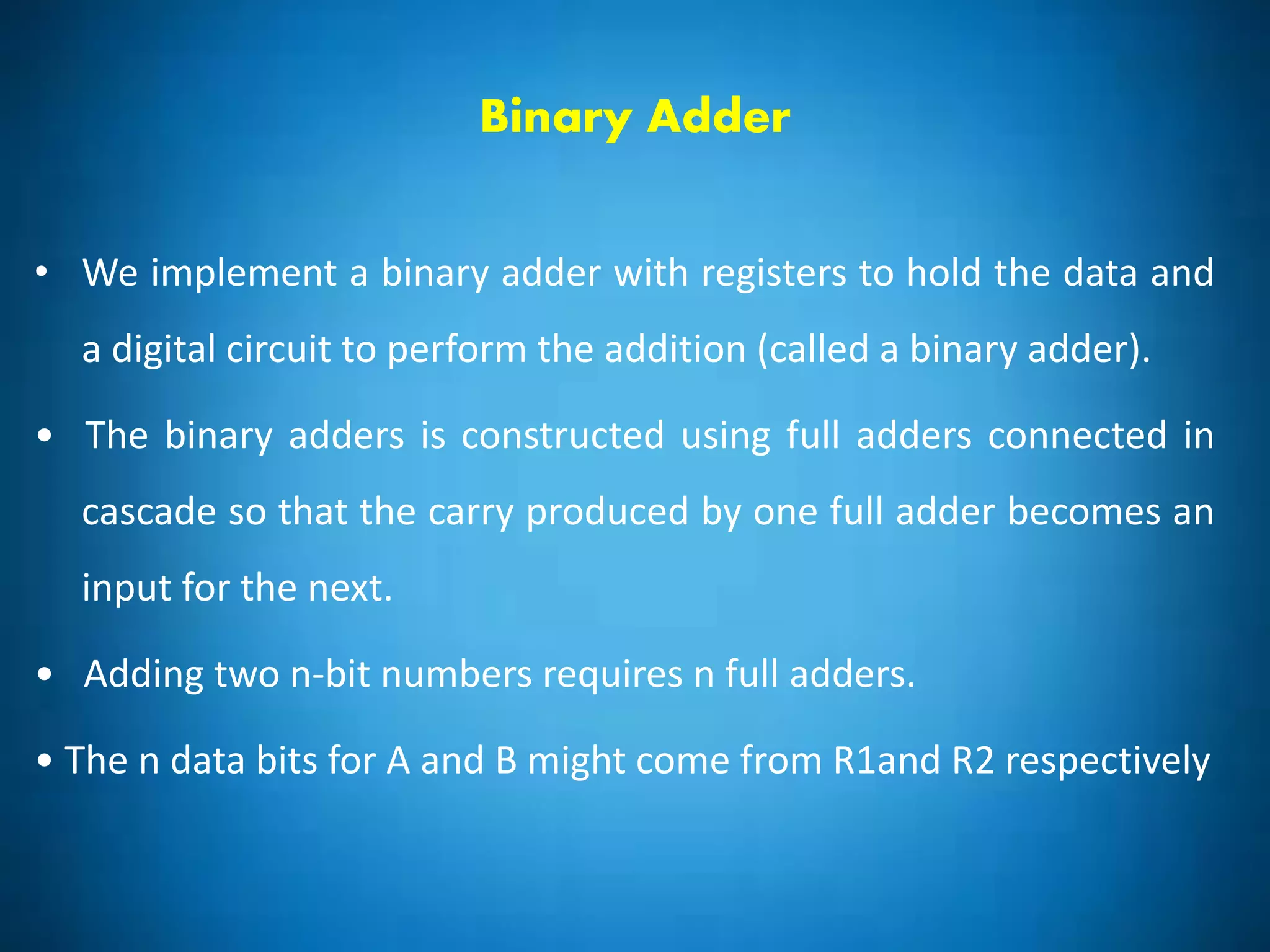 Binary Adder

• We implement a binary adder with registers to hold the data and a digital circuit to perform the addition (called a binary adder).

• The binary adders is constructed using full adders connected in cascade so that the carry produced by one full adder becomes an input for the next.

• Adding two n-bit numbers requires n full adders.

• The n data bits for A and B might come from R1and R2 respectively